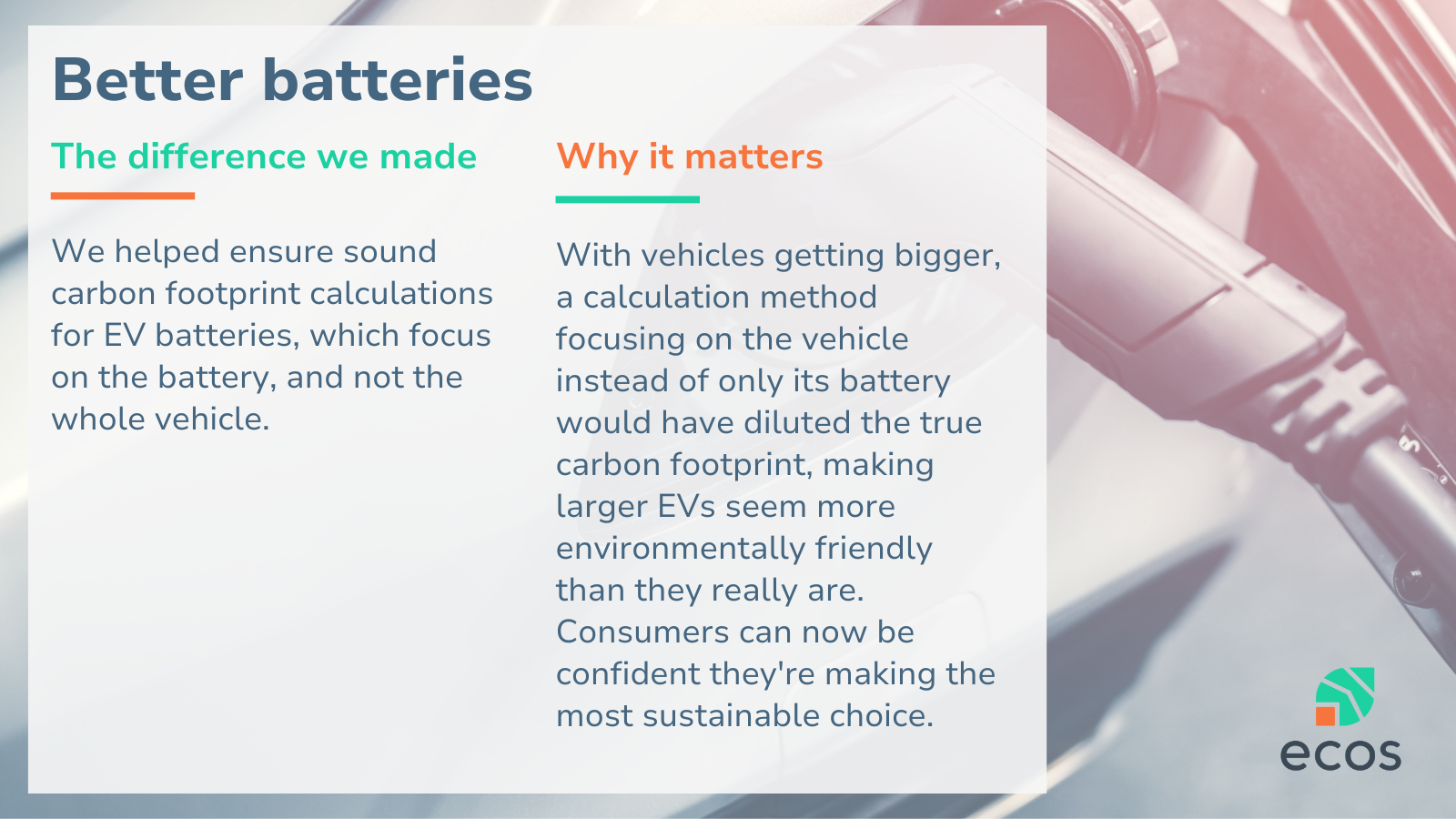 Better batteries

The difference we made

We helped ensure sound carbon footprint calculations for EV batteries, which focus on the battery, and not the whole vehicle.

Why it matters

With vehicles getting bigger, a calculation method focusing on the vehicle instead of only its battery would have diluted the true carbon footprint, making larger EVs seem more environmentally friendly than they really are. Consumers can now be confident they're making the most sustainable choice.

ecos